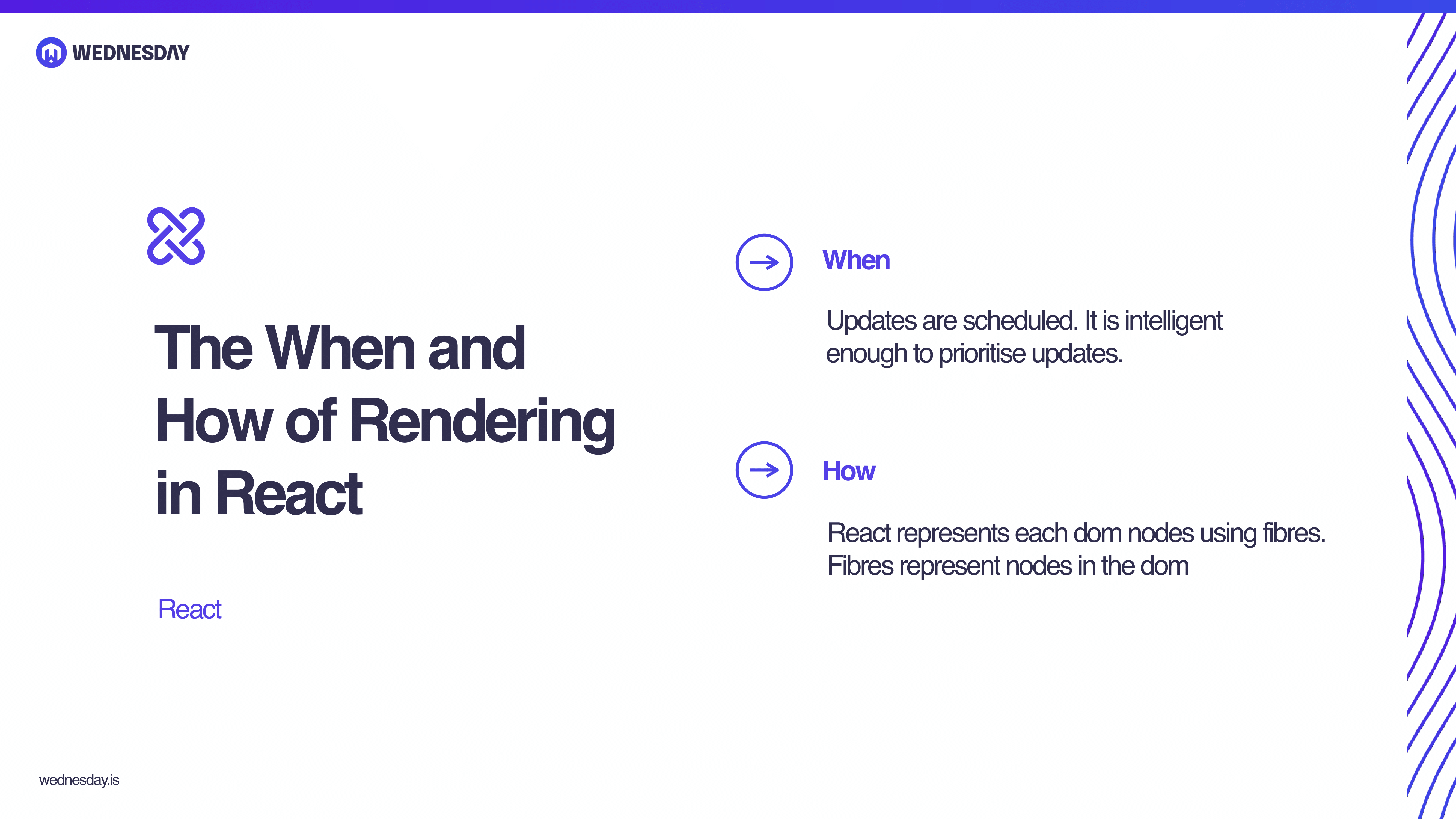 WEDNESDAY

The When and How of Rendering in React

React

When

Updates are scheduled. It is intelligent enough to prioritise updates.

How

React represents each dom nodes using fibres. Fibres represent nodes in the dom

wednesday.is